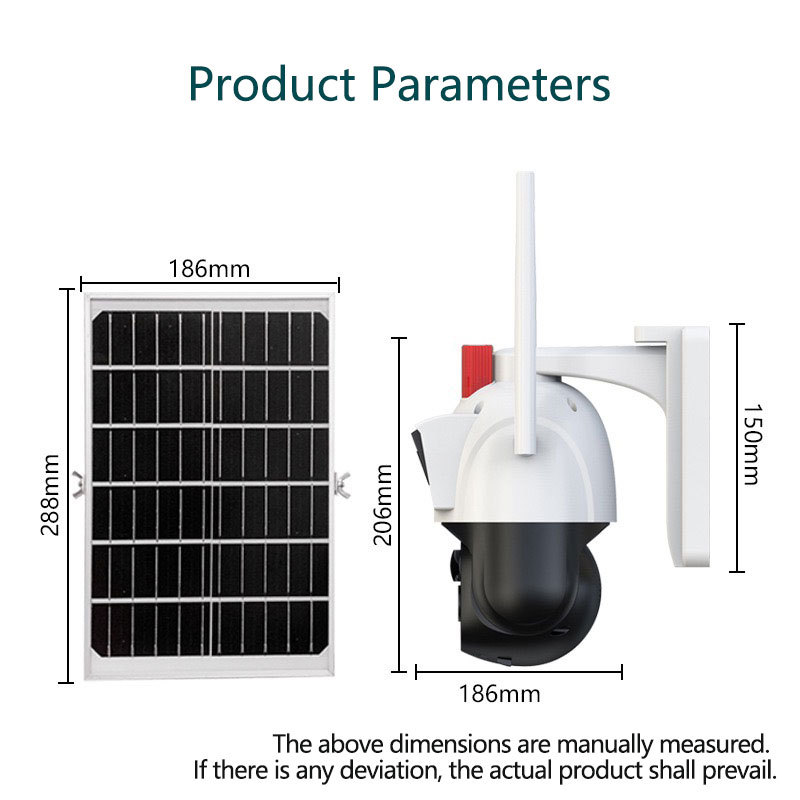 Product Parameters

186mm

288mm

206mm

150mm

186mm

The above dimensions are manually measured.
If there is any deviation, the actual product shall prevail.